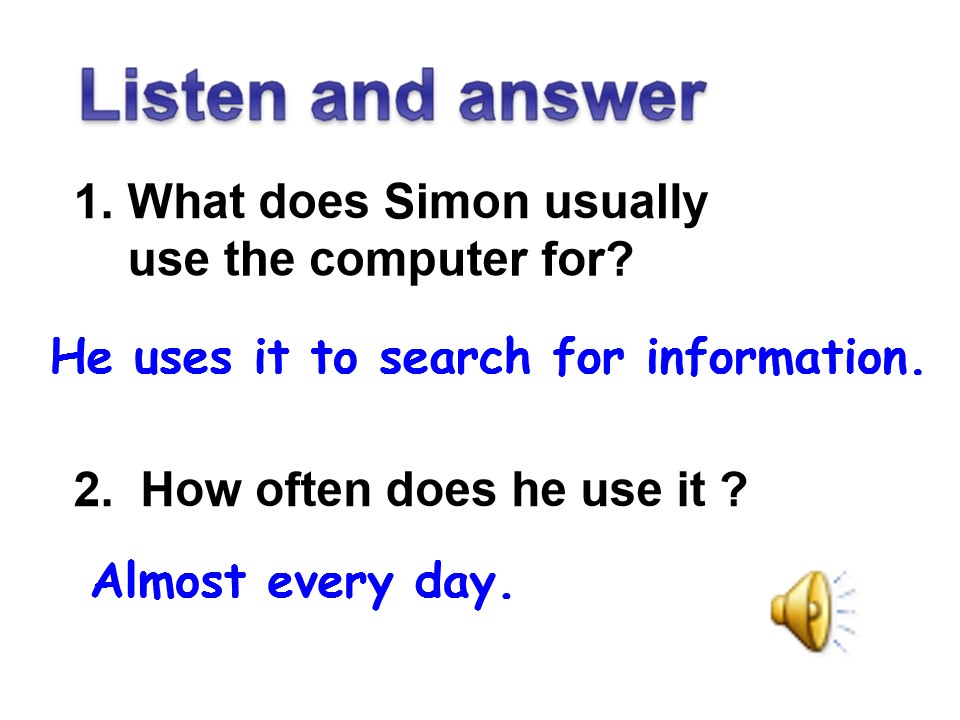 Listen and answer

1. What does Simon usually use the computer for?

He uses it to search for information.

2. How often does he use it ?

Almost every day.